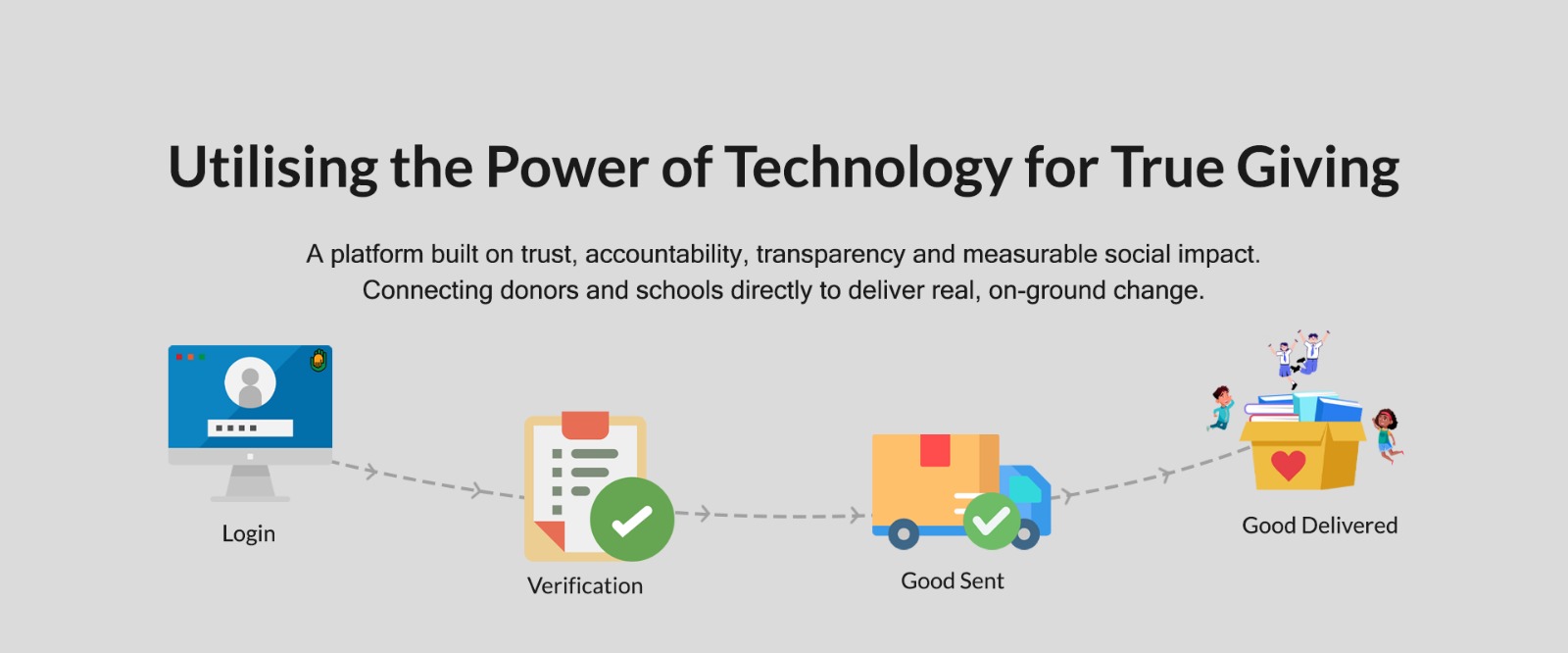 Utilising the Power of Technology for True Giving

A platform built on trust, accountability, transparency and measurable social impact. Connecting donors and schools directly to deliver real, on-ground change.

Login

Verification

Good Sent

Good Delivered